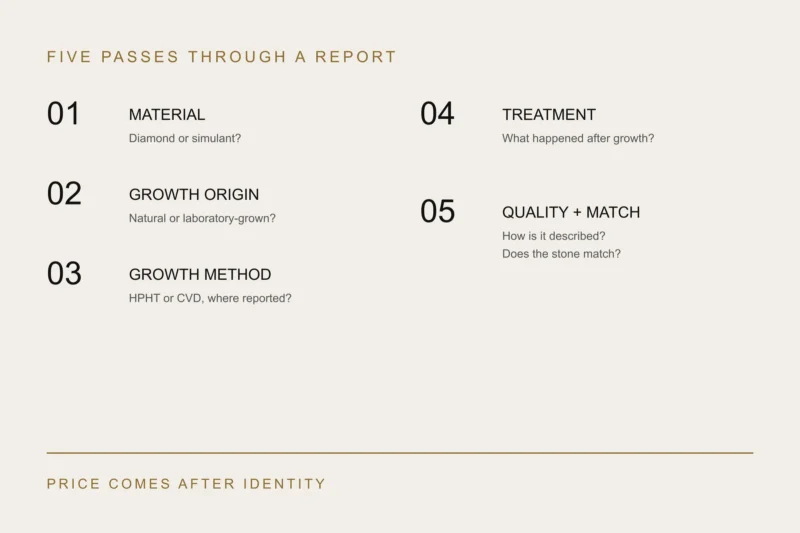 FIVE PASSES THROUGH A REPORT

01
MATERIAL
Diamond or simulant?

02
GROWTH ORIGIN
Natural or laboratory-grown?

03
GROWTH METHOD
HPHT or CVD, where reported?

04
TREATMENT
What happened after growth?

05
QUALITY + MATCH
How is it described?
Does the stone match?

PRICE COMES AFTER IDENTITY